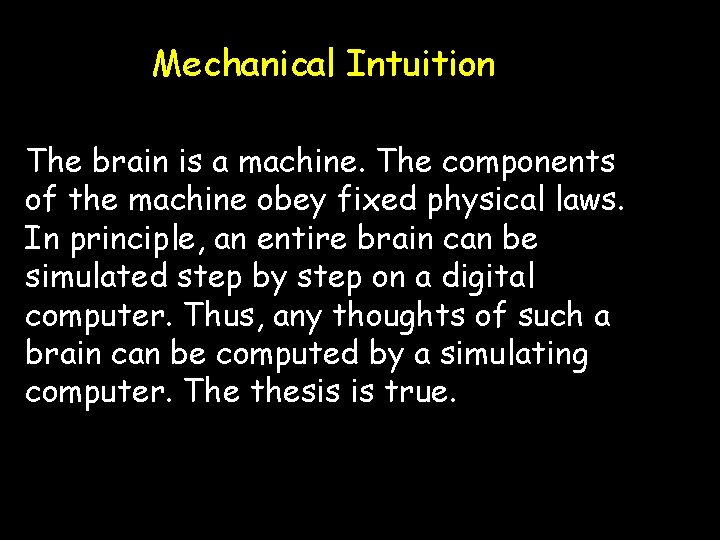 Mechanical Intuition

The brain is a machine. The components of the machine obey fixed physical laws. In principle, an entire brain can be simulated step by step on a digital computer. Thus, any thoughts of such a brain can be computed by a simulating computer. The thesis is true.